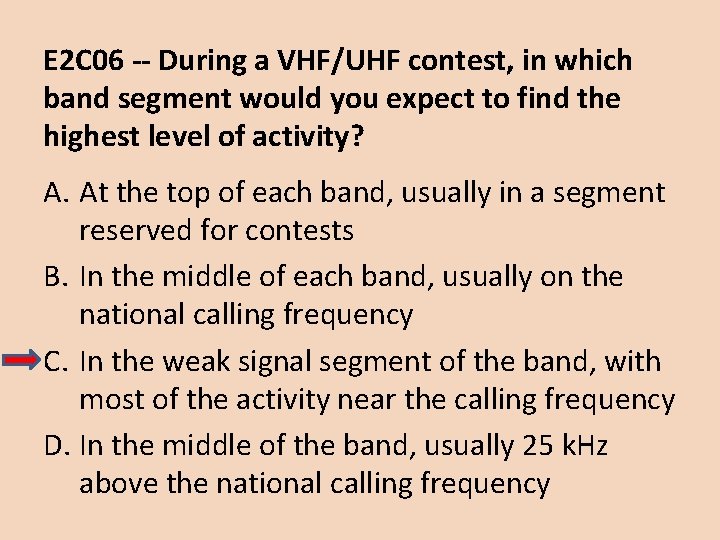 E2C06 -- During a VHF/UHF contest, in which band segment would you expect to find the highest level of activity?

A. At the top of each band, usually in a segment reserved for contests

B. In the middle of each band, usually on the national calling frequency

C. In the weak signal segment of the band, with most of the activity near the calling frequency

D. In the middle of the band, usually 25 kHz above the national calling frequency